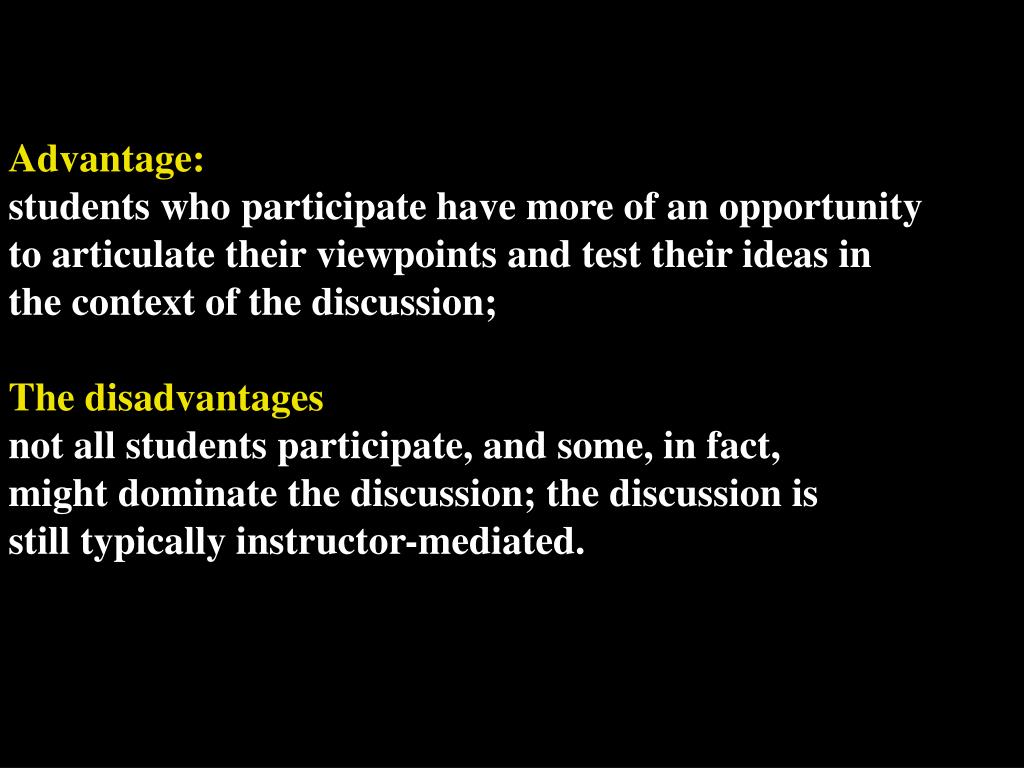 Advantage:
students who participate have more of an opportunity to articulate their viewpoints and test their ideas in the context of the discussion;

The disadvantages
not all students participate, and some, in fact, might dominate the discussion; the discussion is still typically instructor-mediated.